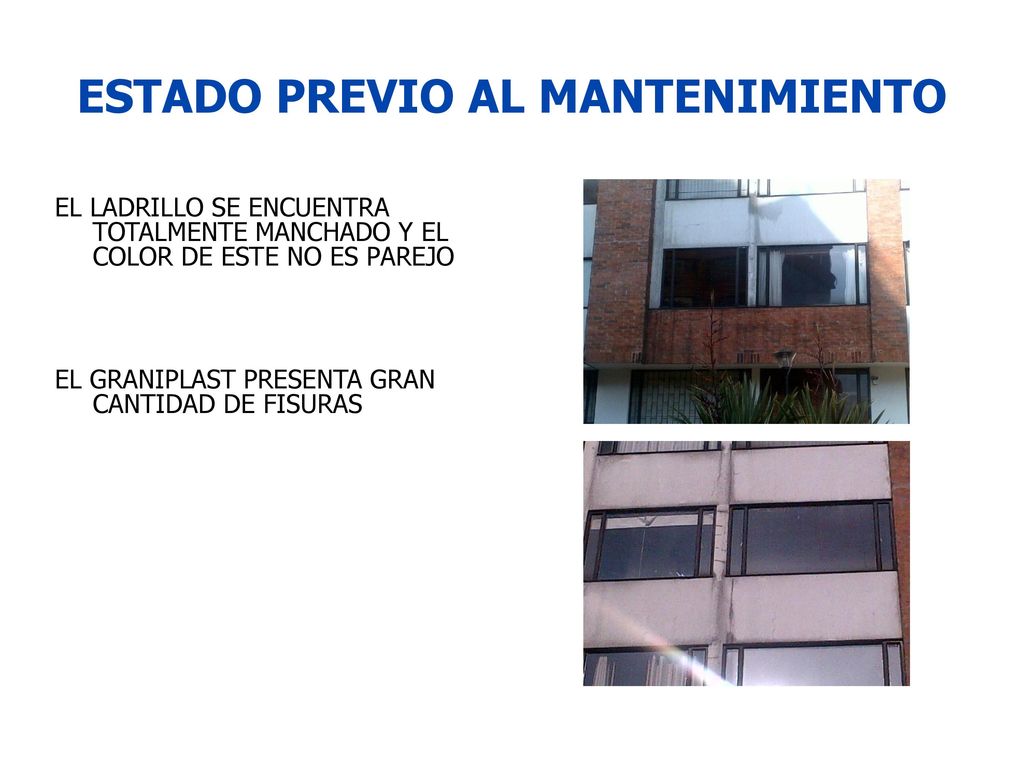 ESTADO PREVIO AL MANTENIMIENTO

EL LADRILLO SE ENCUENTRA TOTALMENTE MANCHADO Y EL COLOR DE ESTE NO ES PAREJO

EL GRANIPLAST PRESENTA GRAN CANTIDAD DE FISURAS